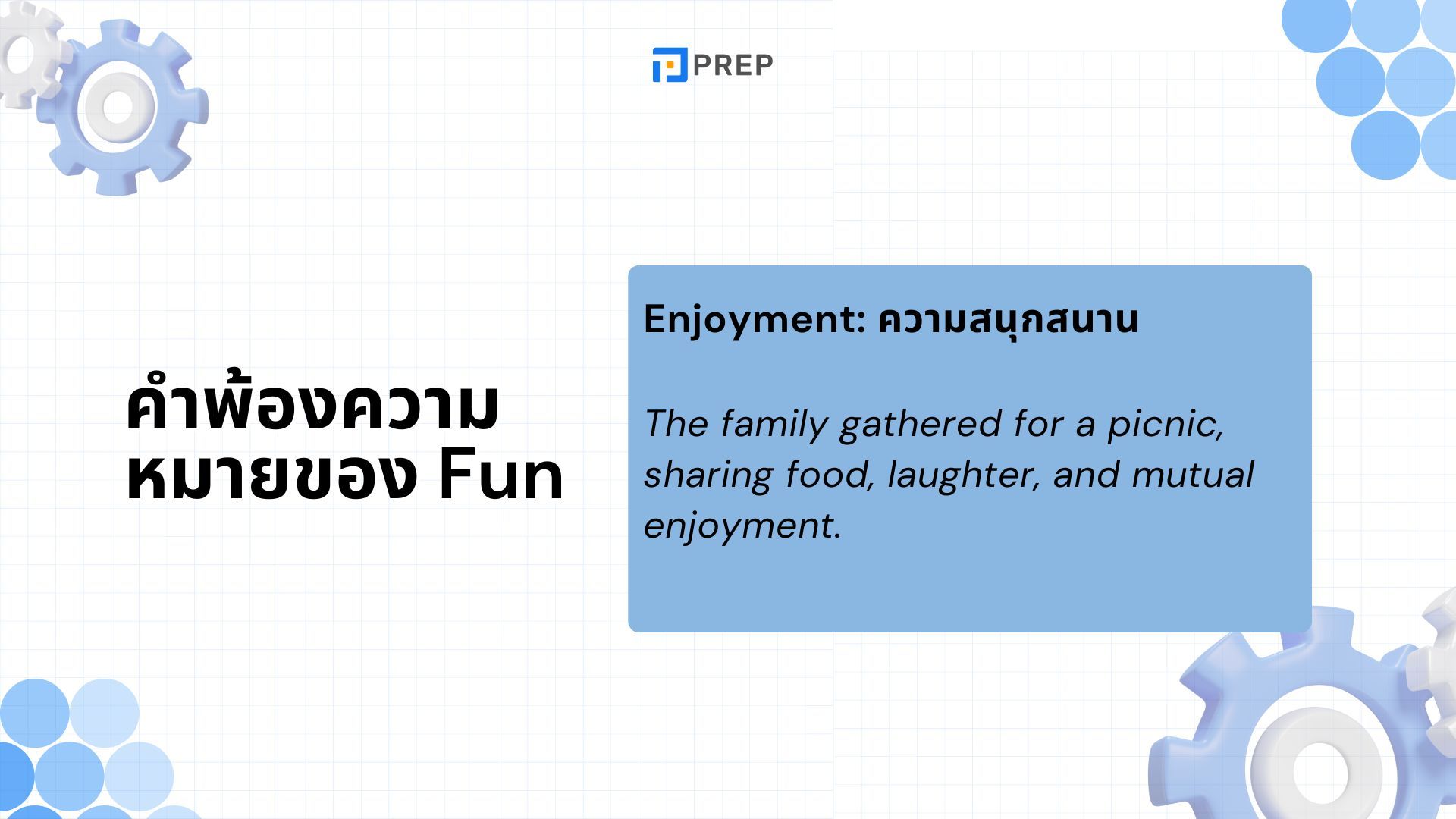 PREP

คำพ้องความหมายของ Fun

Enjoyment: ความสนุกสนาน

The family gathered for a picnic, sharing food, laughter, and mutual enjoyment.